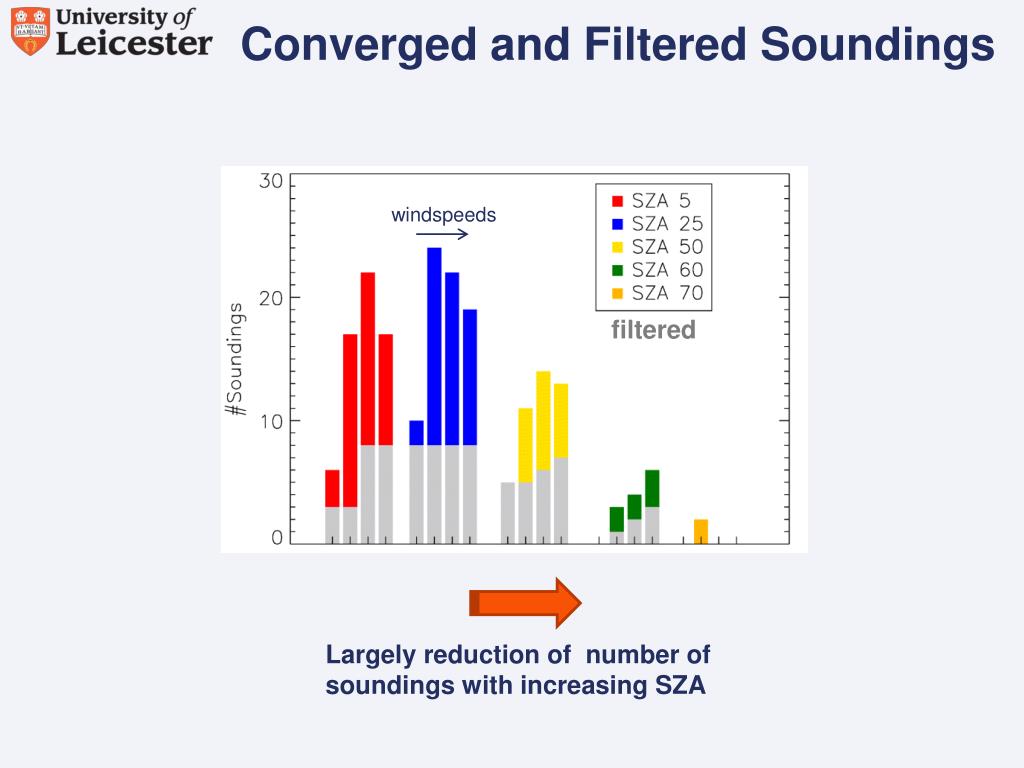 University of Leicester

Converged and Filtered Soundings

30
20
10
0
#Soundings

windspeeds

SZA 5
SZA 25
SZA 50
SZA 60
SZA 70

filtered

Largely reduction of number of soundings with increasing SZA